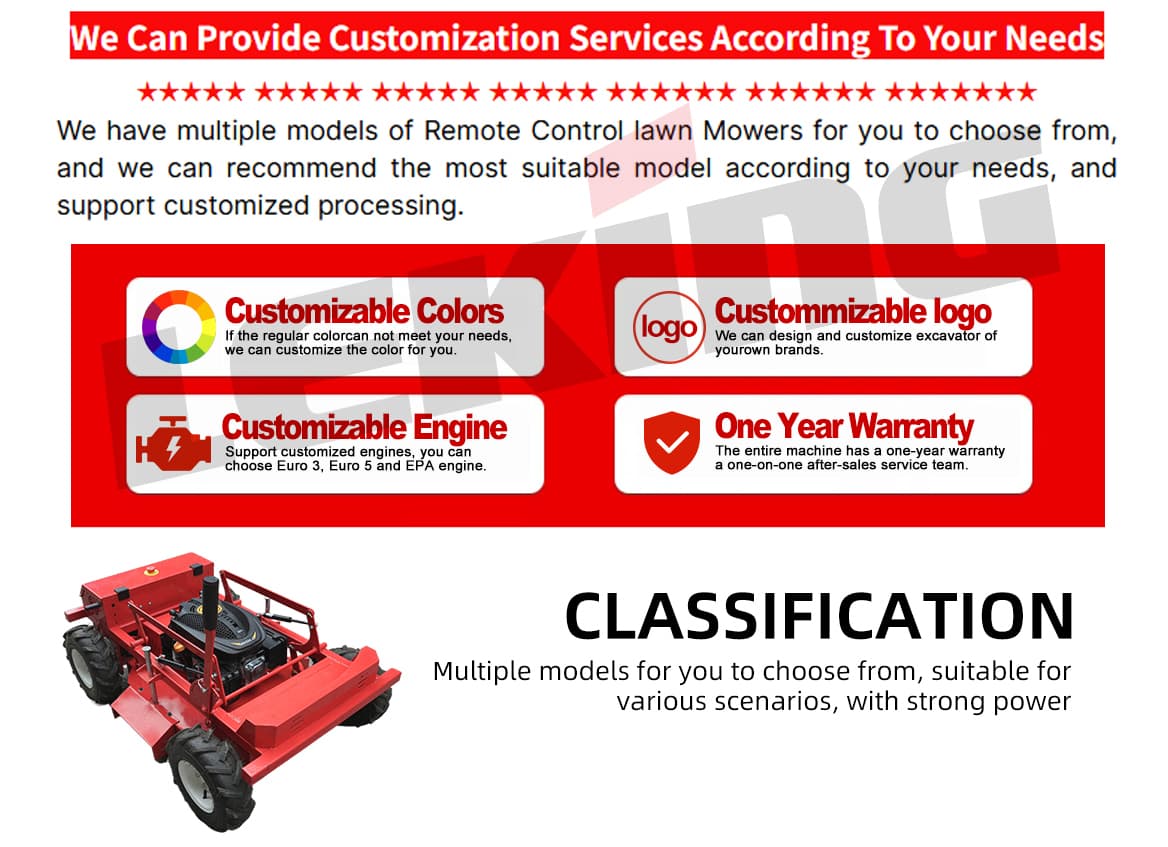 We Can Provide Customization Services According To Your Needs

★★★★★ ★★★★★ ★★★★★ ★★★★★ ★★★★★★ ★★★★★★ ★★★★★★★

We have multiple models of Remote Control lawn Mowers for you to choose from, and we can recommend the most suitable model according to your needs, and support customized processing.

LEKING

Customizable Colors
If the regular colorcan not meet your needs, we can customize the color for you.

logo
Custommizable logo
We can design and customize excavator of yourown brands.

Customizable Engine
Support customized engines, you can choose Euro 3, Euro 5 and EPA engine.

One Year Warranty
The entire machine has a one-year warranty a one-on-one after-sales service team.

CLASSIFICATION
Multiple models for you to choose from, suitable for various scenarios, with strong power